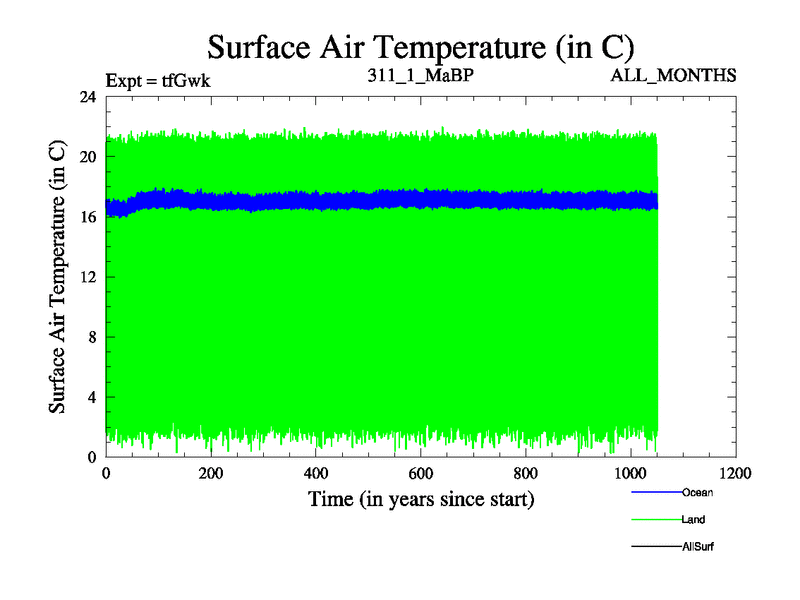 Surface Air Temperature (in C)

Expt = tfGwk

311_1_MaBP

ALL_MONTHS

Surface Air Temperature (in C)

24
20
16
12
8
4
0

0
200
400
600
800
1000
1200

Time (in years since start)

Ocean
Land
AllSurf